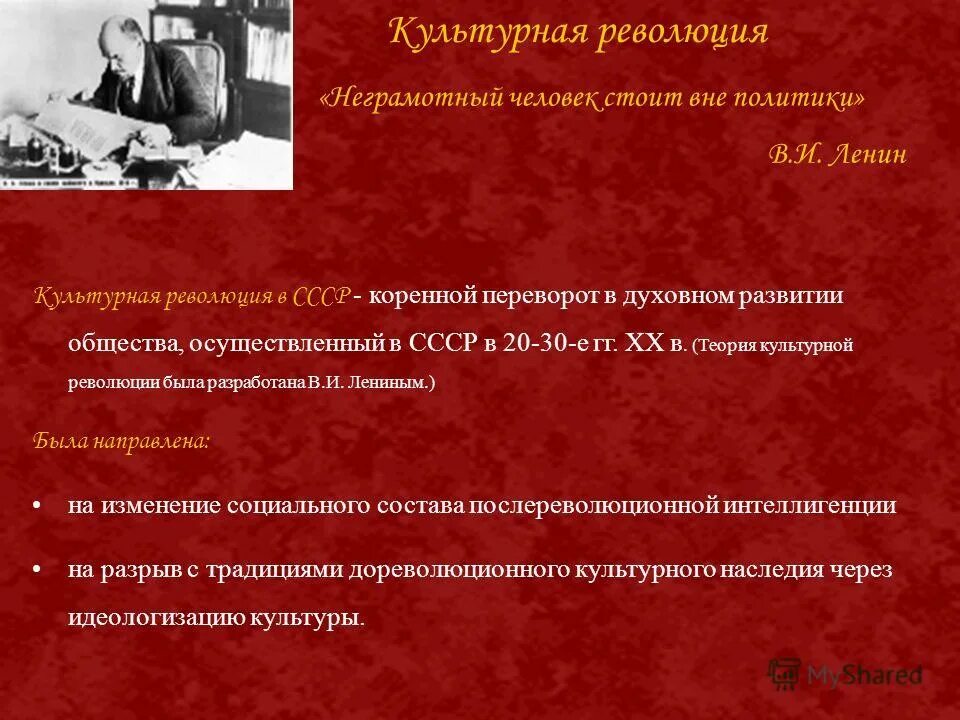 Культурная революция

«Неграмотный человек стоит вне политики»

В.И. Ленин

Культурная революция в СССР - коренной переворот в духовном развитии общества, осуществленный в СССР в 20-30-е гг. XX в. (Теория культурной революции была разработана В.И. Лениным.)

Была направлена:

• на изменение социального состава послереволюционной интеллигенции

• на разрыв с традициями дореволюционного культурного наследия через идеологизацию культуры.

MyShared